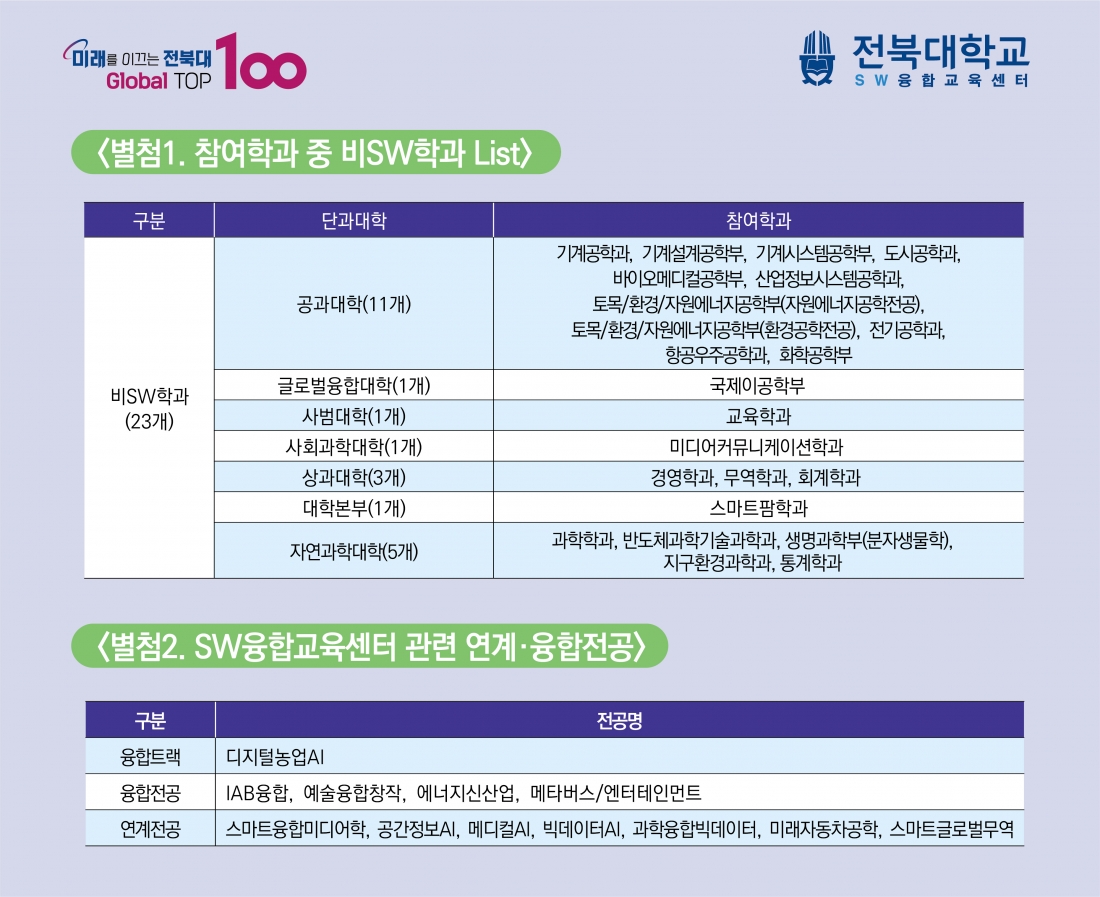 미래를 이끄는 전북대 Global TOP 100

전북대학교 SW융합교육센터

〈별첨1. 참여학과 중 비SW학과 List〉

| 구분 | 단과대학 | 참여학과 |
|---|---|---|
| 비SW학과 (23개) | 공과대학(11개) | 기계공학과, 기계설계공학부, 기계시스템공학부, 도시공학과, 바이오메디컬공학부, 산업정보시스템공학과, 토목/환경/자원에너지공학부(자원에너지공학전공), 토목/환경/자원에너지공학부(환경공학전공), 전기공학과, 항공우주공학과, 화학공학부 |
| | 글로벌융합대학(1개) | 국제이공학부 |
| | 사범대학(1개) | 교육학과 |
| | 사회과학대학(1개) | 미디어커뮤니케이션학과 |
| | 상과대학(3개) | 경영학과, 무역학과, 회계학과 |
| | 대학본부(1개) | 스마트팜학과 |
| | 자연과학대학(5개) | 과학학과, 반도체과학기술과학과, 생명과학부(분자생물학), 지구환경과학과, 통계학과 |

〈별첨2. SW융합교육센터 관련 연계·융합전공〉

| 구분 | 전공명 |
|---|---|
| 융합트랙 | 디지털농업AI |
| 융합전공 | IAB융합, 예술융합창작, 에너지신산업, 메타버스/엔터테인먼트 |
| 연계전공 | 스마트융합미디어학, 공간정보AI, 메디컬AI, 빅데이터AI, 과학융합빅데이터, 미래자동차공학, 스마트글로벌무역 |